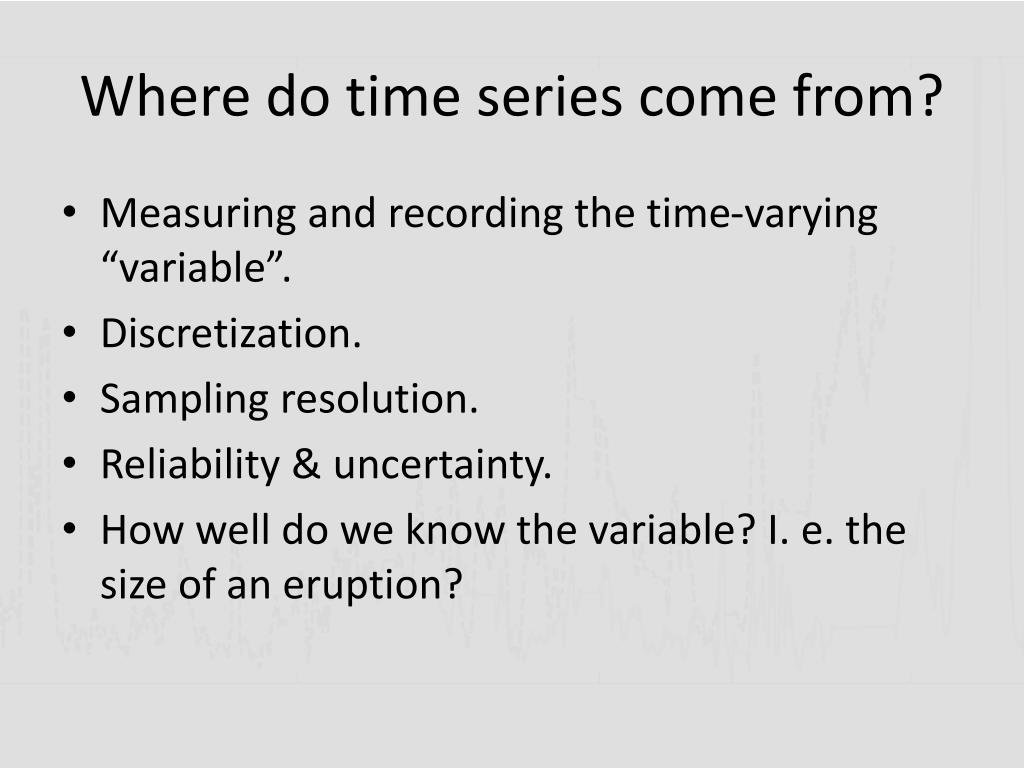 Where do time series come from?

• Measuring and recording the time-varying “variable”.
• Discretization.
• Sampling resolution.
• Reliability & uncertainty.
• How well do we know the variable? I. e. the size of an eruption?